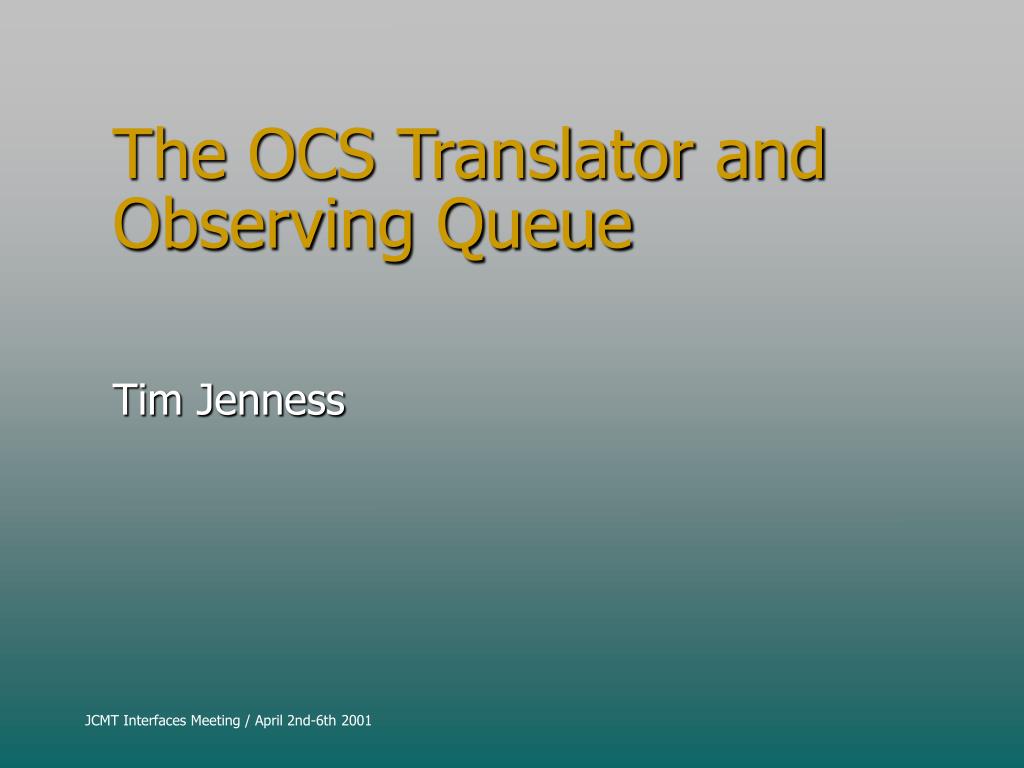 The OCS Translator and Observing Queue

Tim Jenness

JCMT Interfaces Meeting / April 2nd-6th 2001